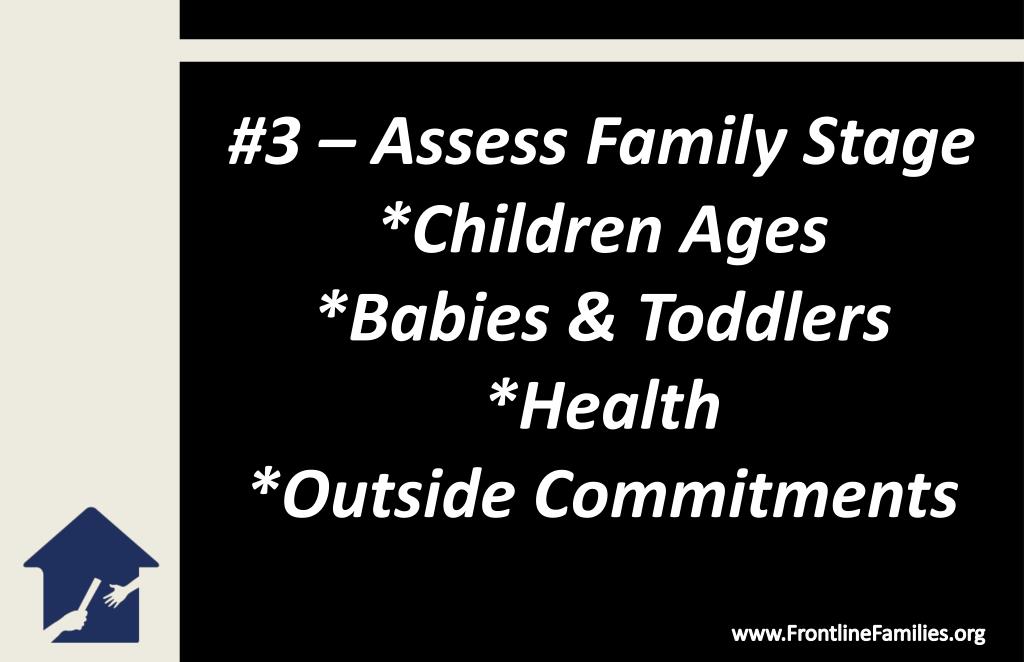 #3 – Assess Family Stage
*Children Ages
*Babies & Toddlers
*Health
*Outside Commitments

www.FrontlineFamilies.org